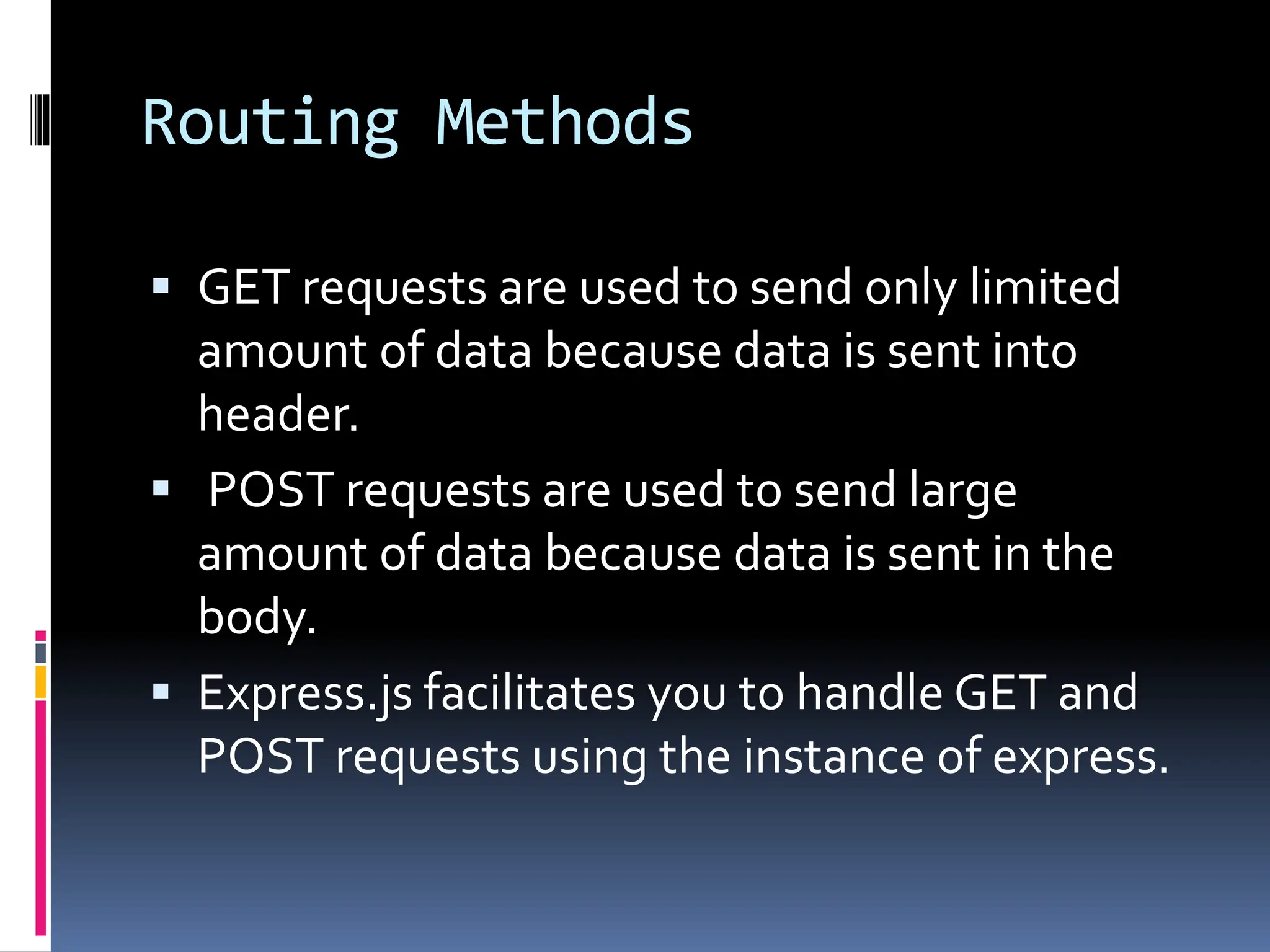 Routing Methods

▪ GET requests are used to send only limited amount of data because data is sent into header.

▪ POST requests are used to send large amount of data because data is sent in the body.

▪ Express.js facilitates you to handle GET and POST requests using the instance of express.